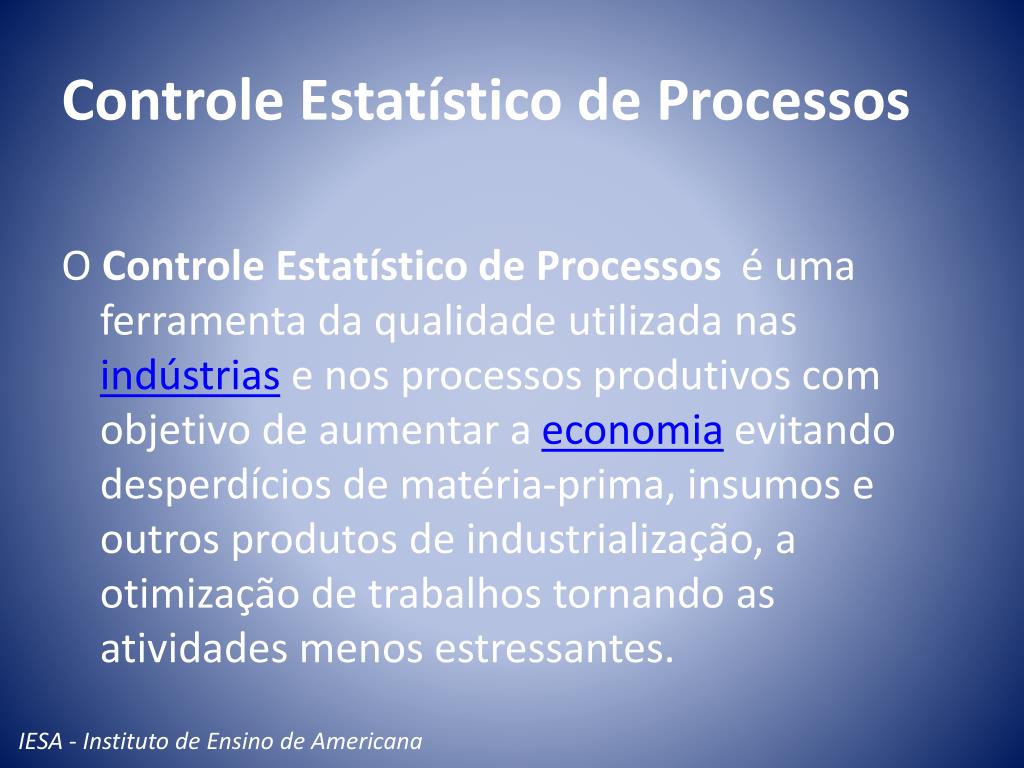 Controle Estatístico de Processos

O Controle Estatístico de Processos é uma ferramenta da qualidade utilizada nas indústrias e nos processos produtivos com objetivo de aumentar a economia evitando desperdícios de matéria-prima, insumos e outros produtos de industrialização, a otimização de trabalhos tornando as atividades menos estressantes.

IESA - Instituto de Ensino de Americana